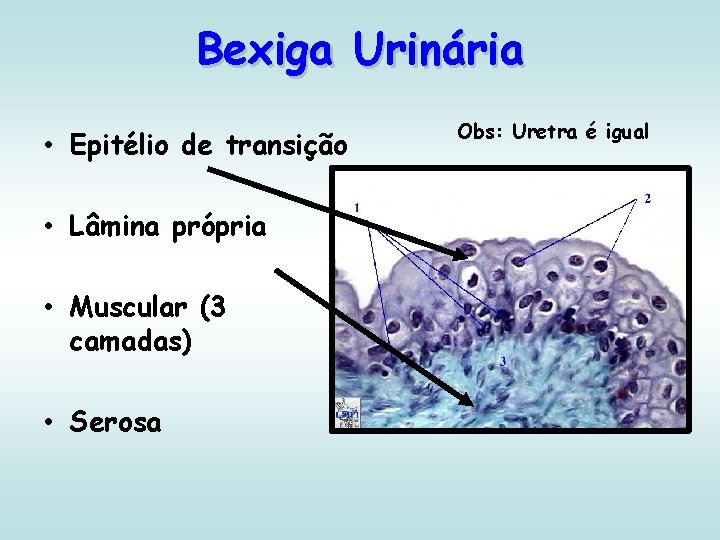 Bexiga Urinária

• Epitélio de transição

• Lâmina própria

• Muscular (3 camadas)

• Serosa

Obs: Uretra é igual

1

2

3